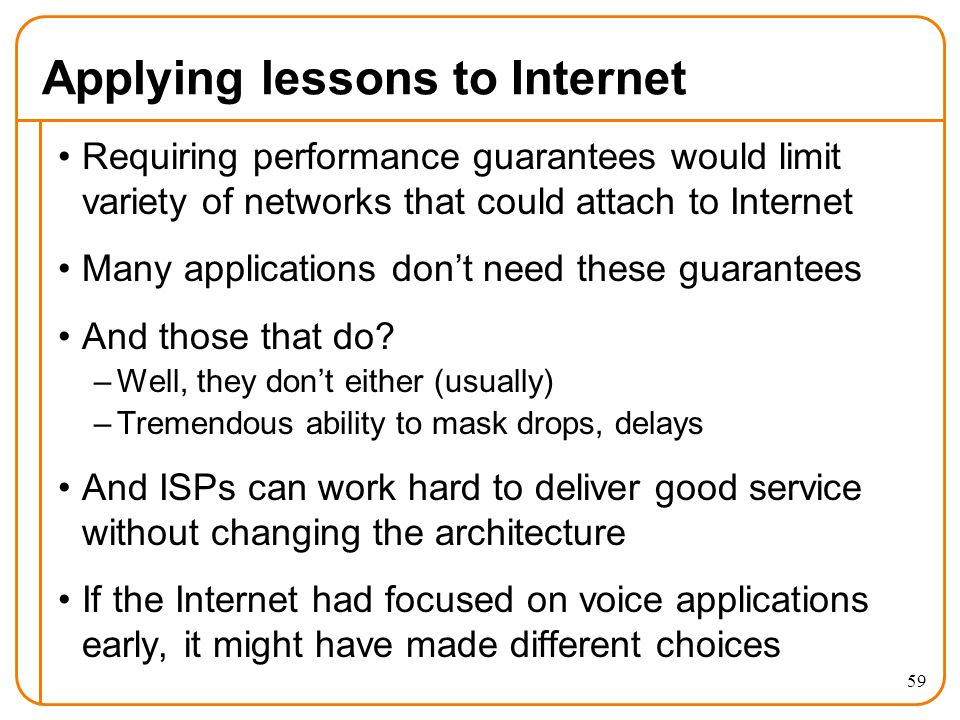 Applying lessons to Internet

• Requiring performance guarantees would limit variety of networks that could attach to Internet

• Many applications don’t need these guarantees

• And those that do?
– Well, they don’t either (usually)
– Tremendous ability to mask drops, delays

• And ISPs can work hard to deliver good service without changing the architecture

• If the Internet had focused on voice applications early, it might have made different choices

59